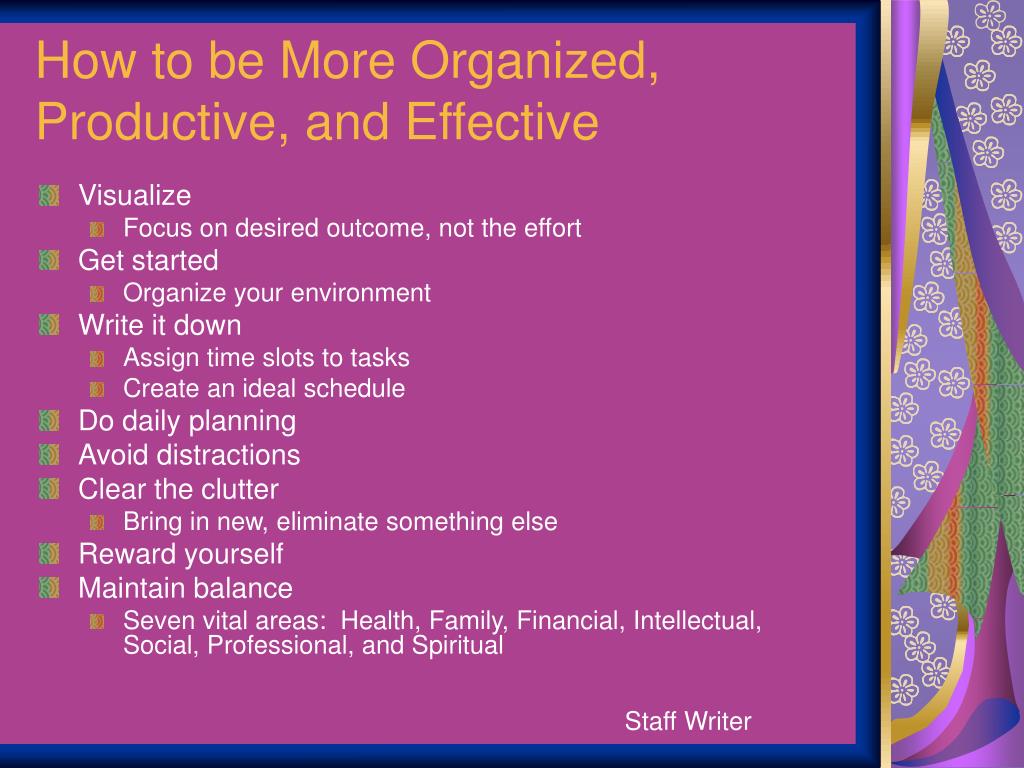 How to be More Organized, Productive, and Effective

Visualize
Focus on desired outcome, not the effort
Get started
Organize your environment
Write it down
Assign time slots to tasks
Create an ideal schedule
Do daily planning
Avoid distractions
Clear the clutter
Bring in new, eliminate something else
Reward yourself
Maintain balance
Seven vital areas:  Health, Family, Financial, Intellectual, Social, Professional, and Spiritual

Staff Writer